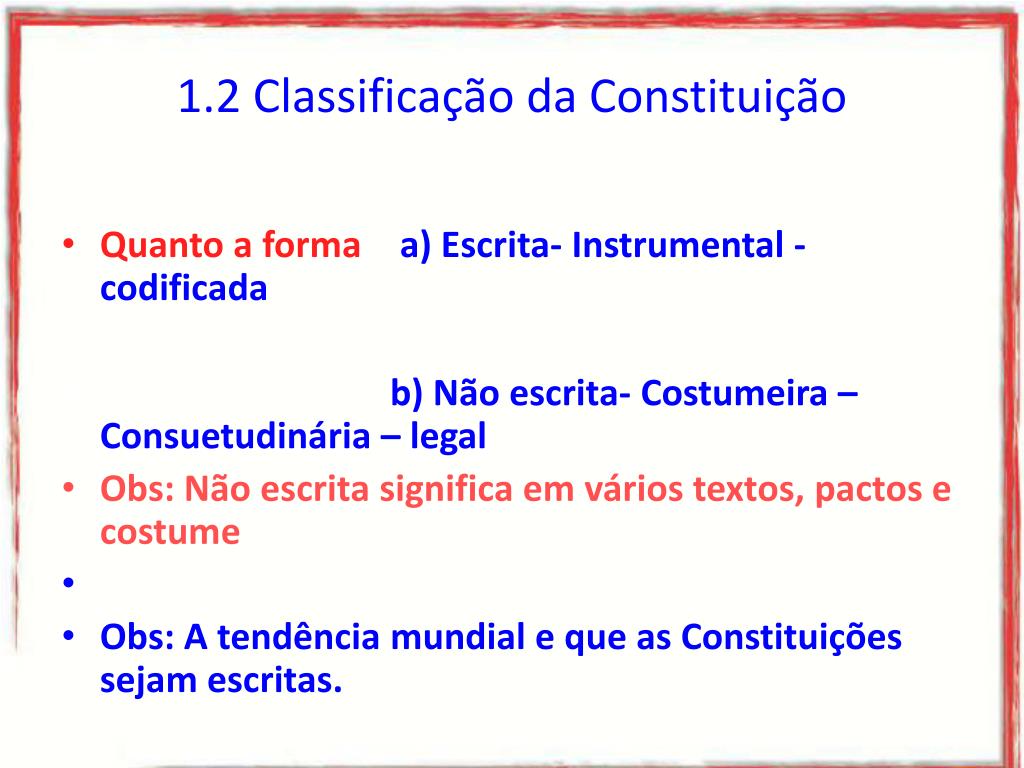 1.2 Classificação da Constituição

• Quanto a forma a) Escrita- Instrumental - codificada

b) Não escrita- Costumeira – Consuetudinária – legal

• Obs: Não escrita significa em vários textos, pactos e costume

•

• Obs: A tendência mundial e que as Constituições sejam escritas.